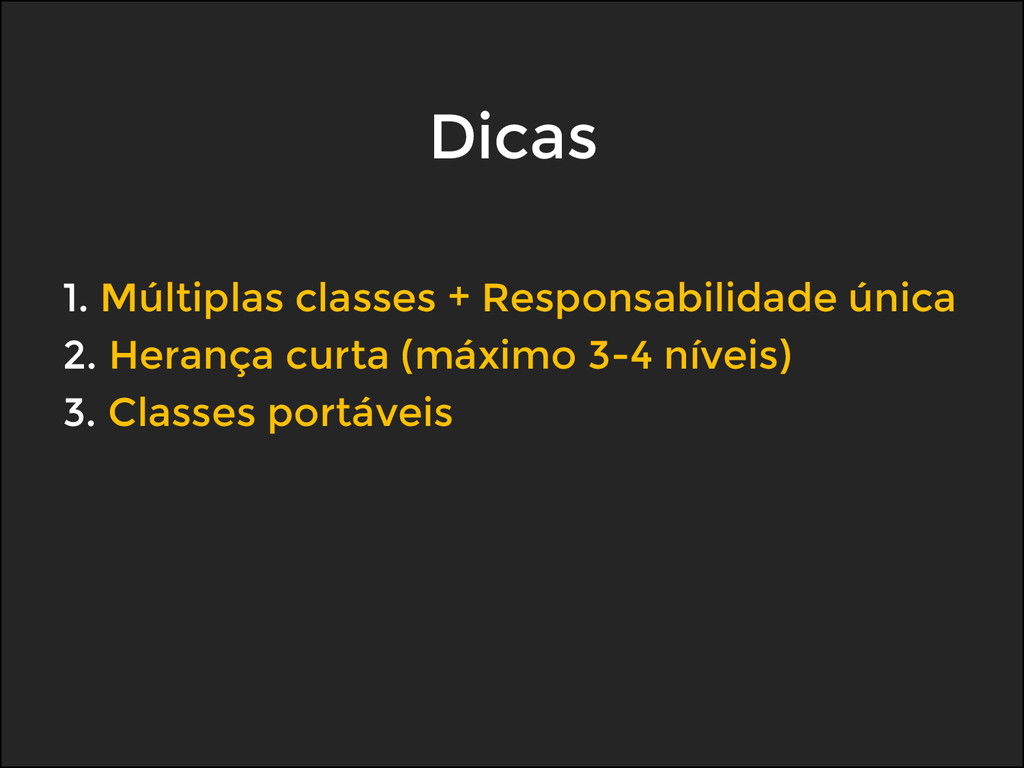 Dicas

1. Múltiplas classes + Responsabilidade única
2. Herança curta (máximo 3-4 níveis)
3. Classes portáveis